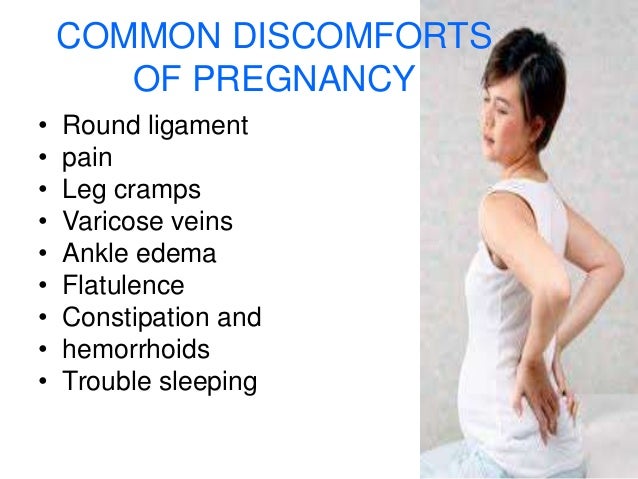 COMMON DISCOMFORTS OF PREGNANCY

• Round ligament
• pain
• Leg cramps
• Varicose veins
• Ankle edema
• Flatulence
• Constipation and
• hemorrhoids
• Trouble sleeping